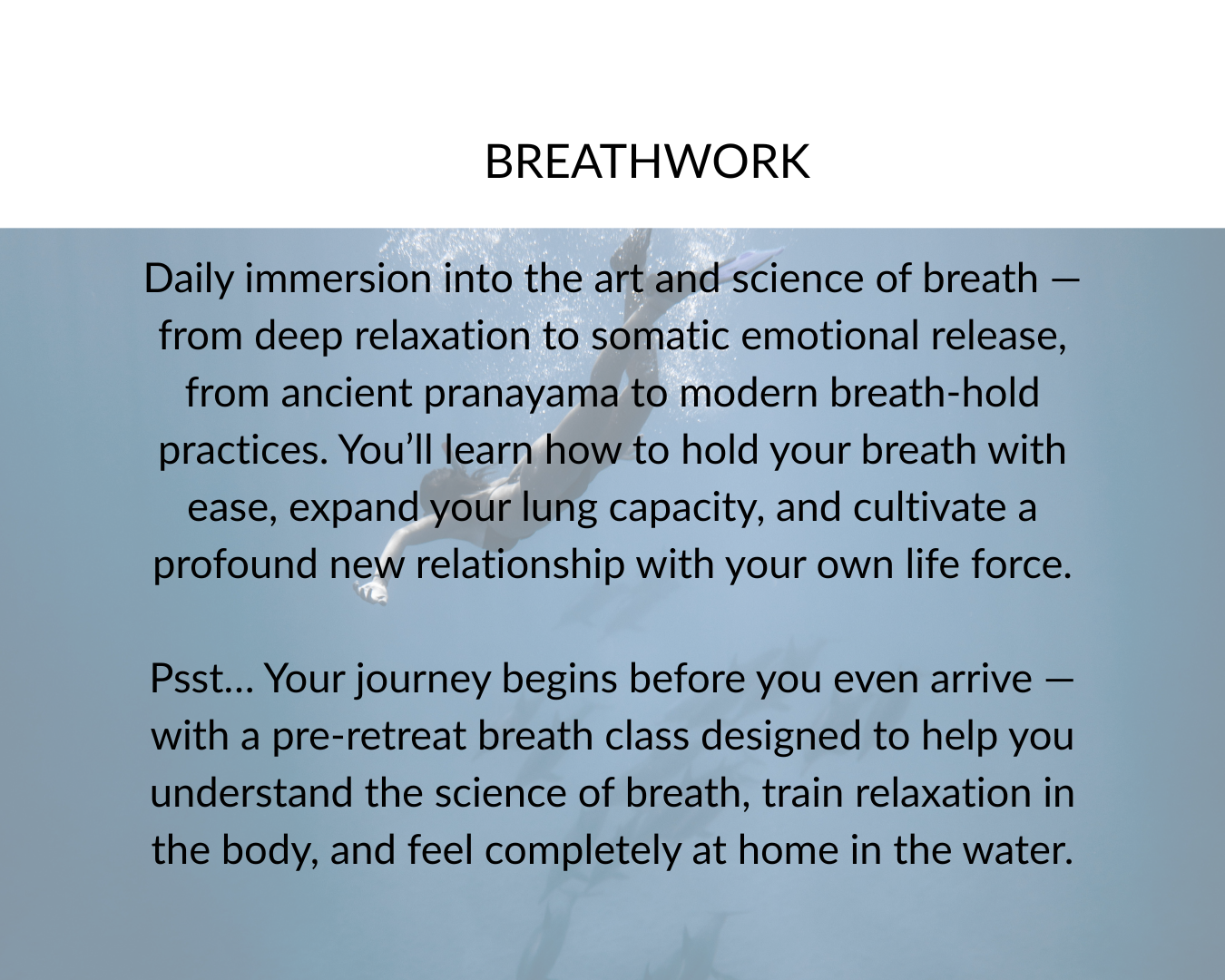 BREATHWORK

Daily immersion into the art and science of breath — from deep relaxation to somatic emotional release, from ancient pranayama to modern breath-hold practices. You'll learn how to hold your breath with ease, expand your lung capacity, and cultivate a profound new relationship with your own life force.

Psst... Your journey begins before you even arrive — with a pre-retreat breath class designed to help you understand the science of breath, train relaxation in the body, and feel completely at home in the water.